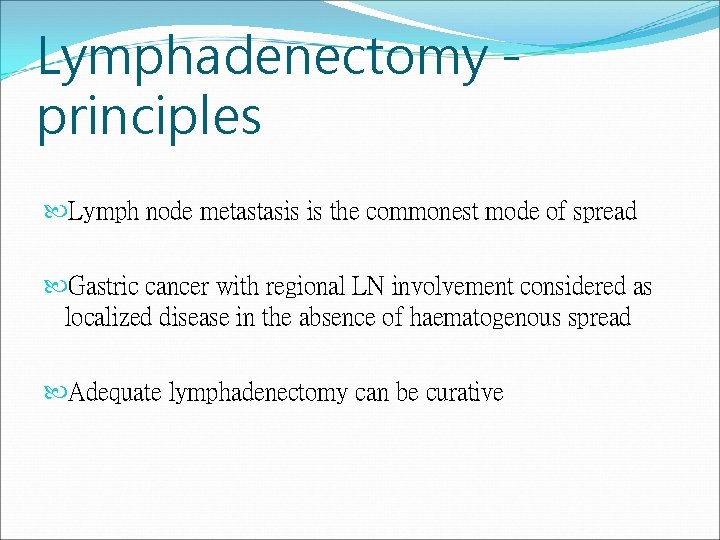 Lymphadenectomy - principles

Lymph node metastasis is the commonest mode of spread

Gastric cancer with regional LN involvement considered as localized disease in the absence of haematogenous spread

Adequate lymphadenectomy can be curative